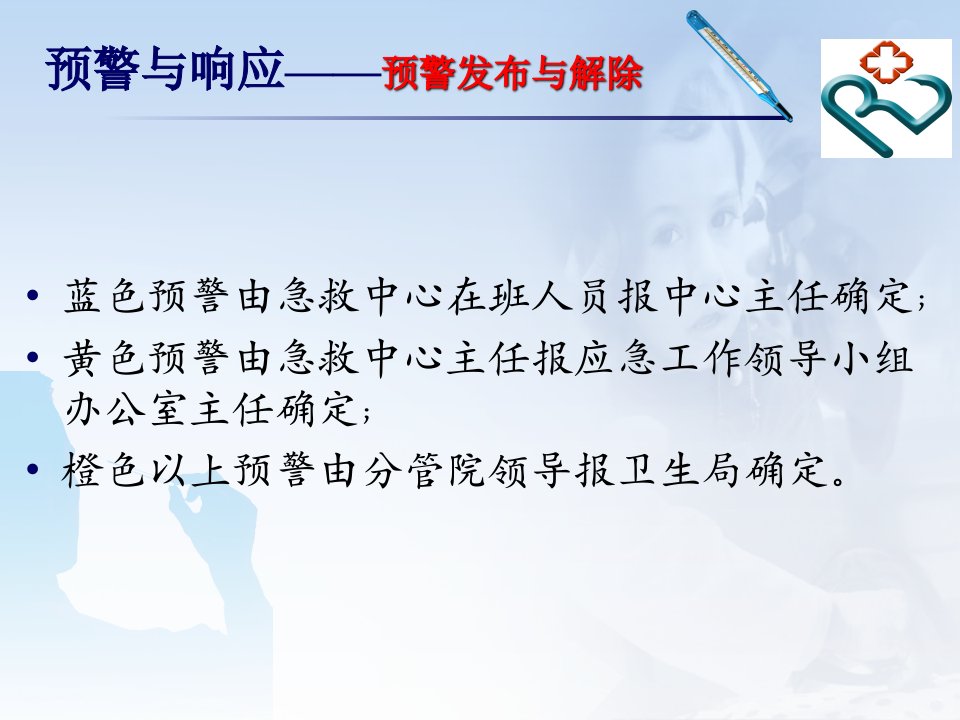 预警与响应——预警发布与解除

• 蓝色预警由急救中心在班人员报中心主任确定；
• 黄色预警由急救中心主任报应急工作领导小组办公室主任确定；
• 橙色以上预警由分管院领导报卫生局确定。